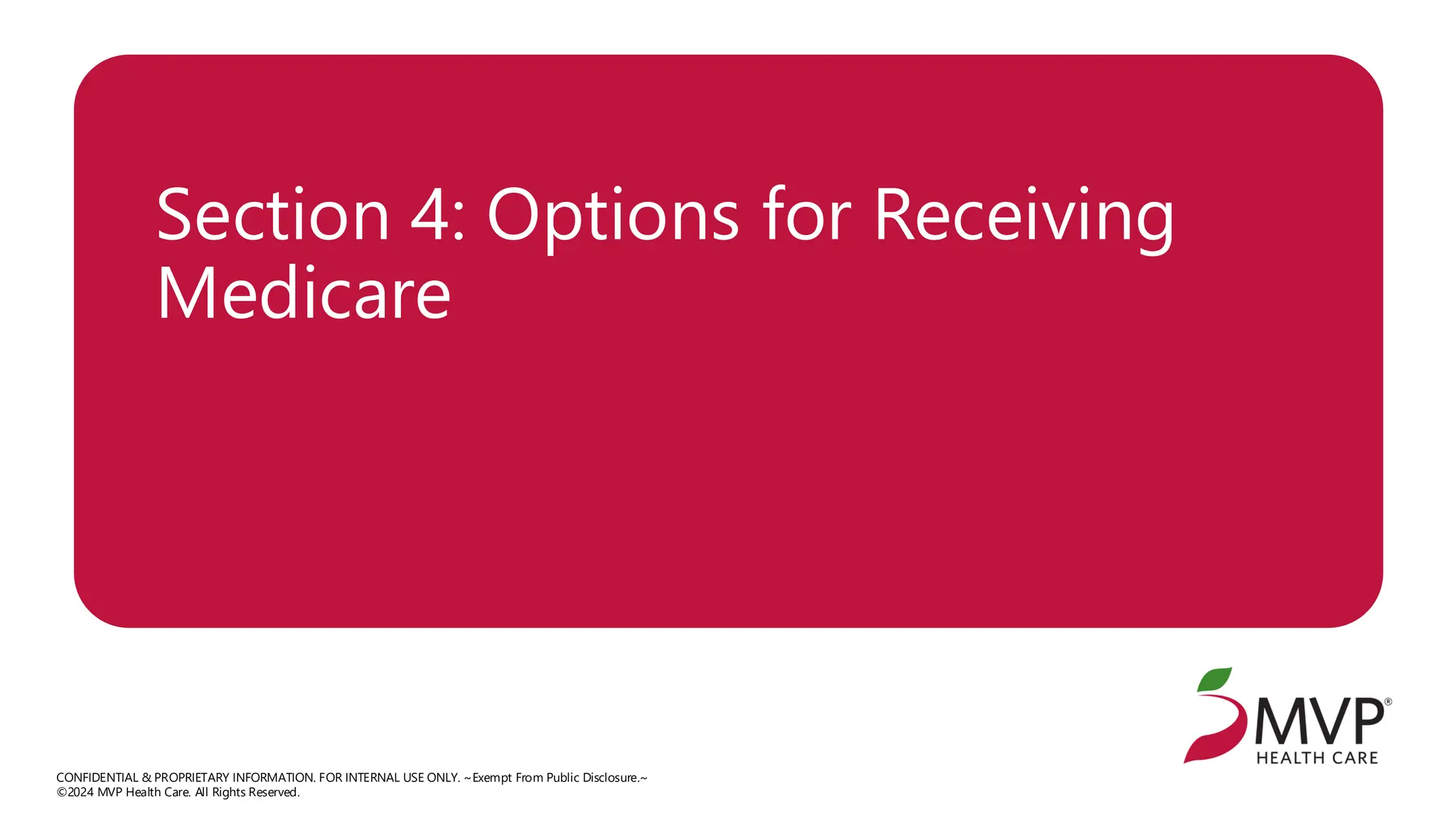 Section 4: Options for Receiving Medicare

MVP®
HEALTH CARE

CONFIDENTIAL & PROPRIETARY INFORMATION. FOR INTERNAL USE ONLY. ~Exempt From Public Disclosure.~
©2024 MVP Health Care. All Rights Reserved.